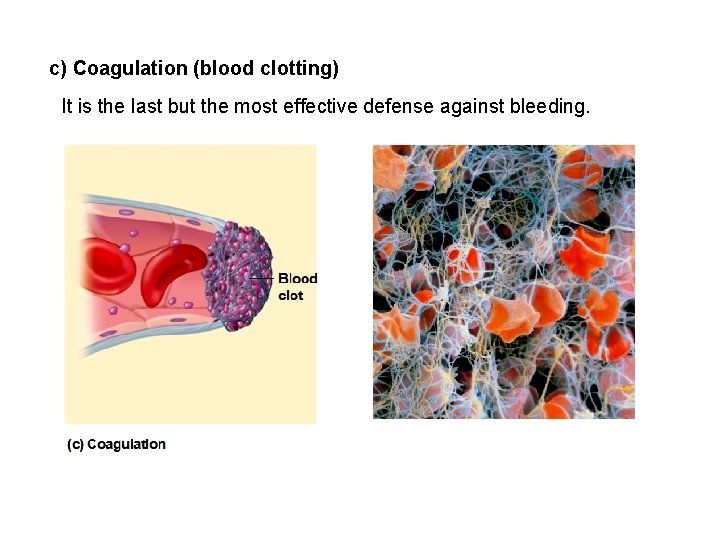 c) Coagulation (blood clotting)

It is the last but the most effective defense against bleeding.

Blood clot

(c) Coagulation